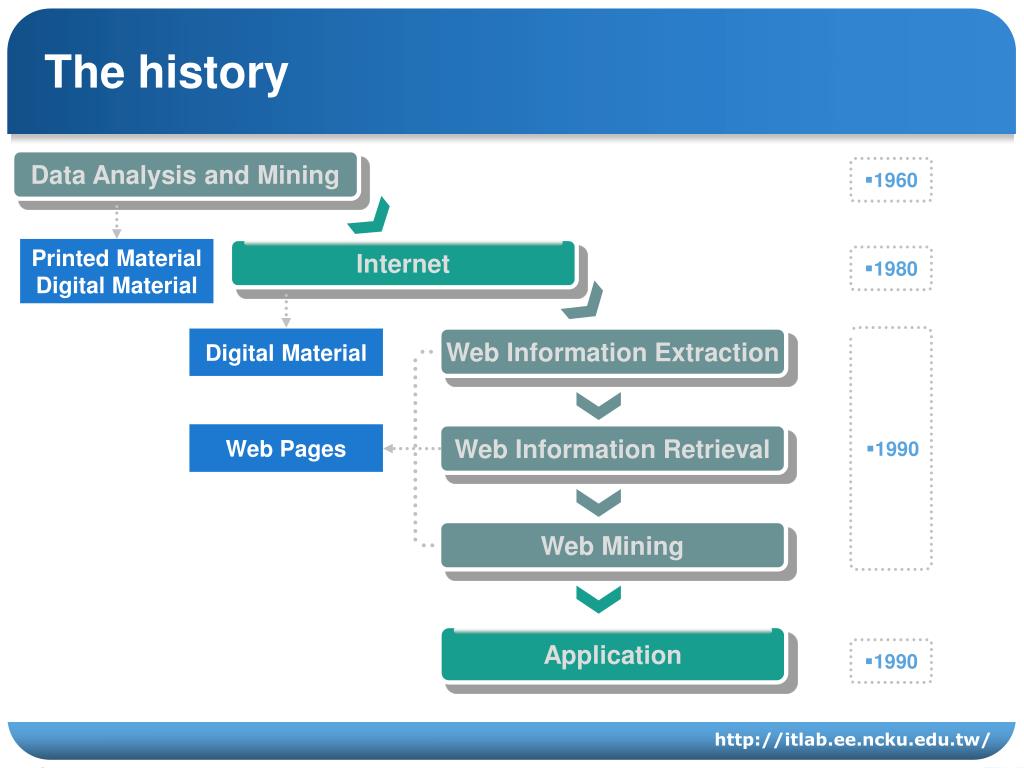 The history

Data Analysis and Mining

▪1960

Printed Material
Digital Material

Internet

▪1980

Digital Material

Web Information Extraction

Web Pages

Web Information Retrieval

▪1990

Web Mining

Application

▪1990

http://itlab.ee.ncku.edu.tw/